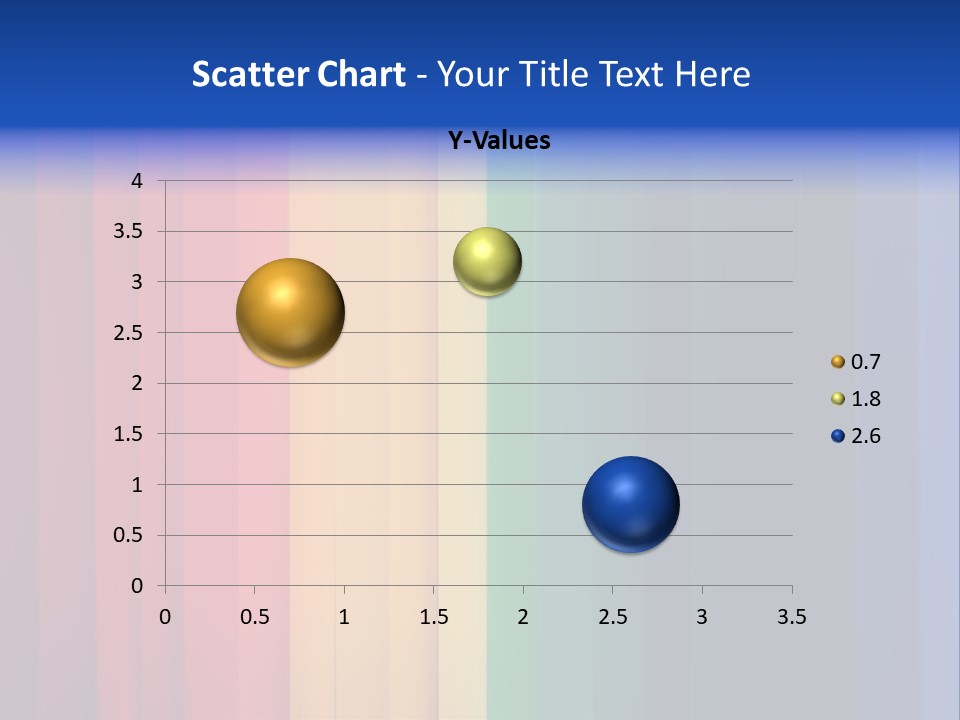 Scatter Chart - Your Title Text Here

Y-Values

4
3.5
3
2.5
2
1.5
1
0.5
0

0 0.5 1 1.5 2 2.5 3 3.5

0.7
1.8
2.6